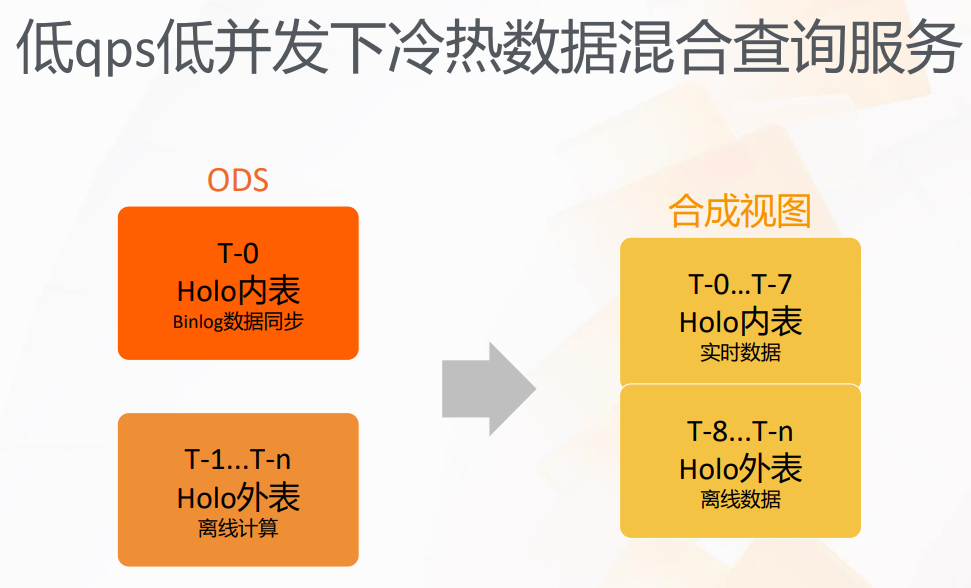 低qps低并发下冷热数据混合查询服务

ODS

T-0
Holo内表
Binlog数据同步

T-1...T-n
Holo外表
离线计算

合成视图

T-0...T-7
Holo内表
实时数据

T-8...T-n
Holo外表
离线数据